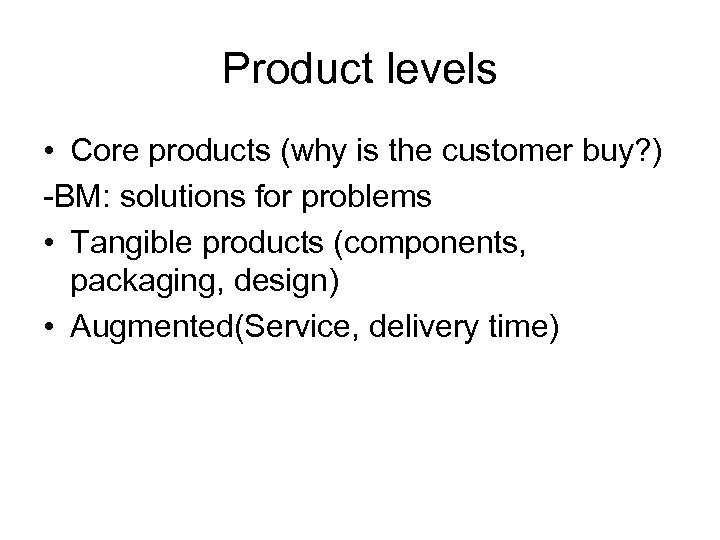 Product levels

• Core products (why is the customer buy?)

-BM: solutions for problems

• Tangible products (components, packaging, design)

• Augmented(Service, delivery time)